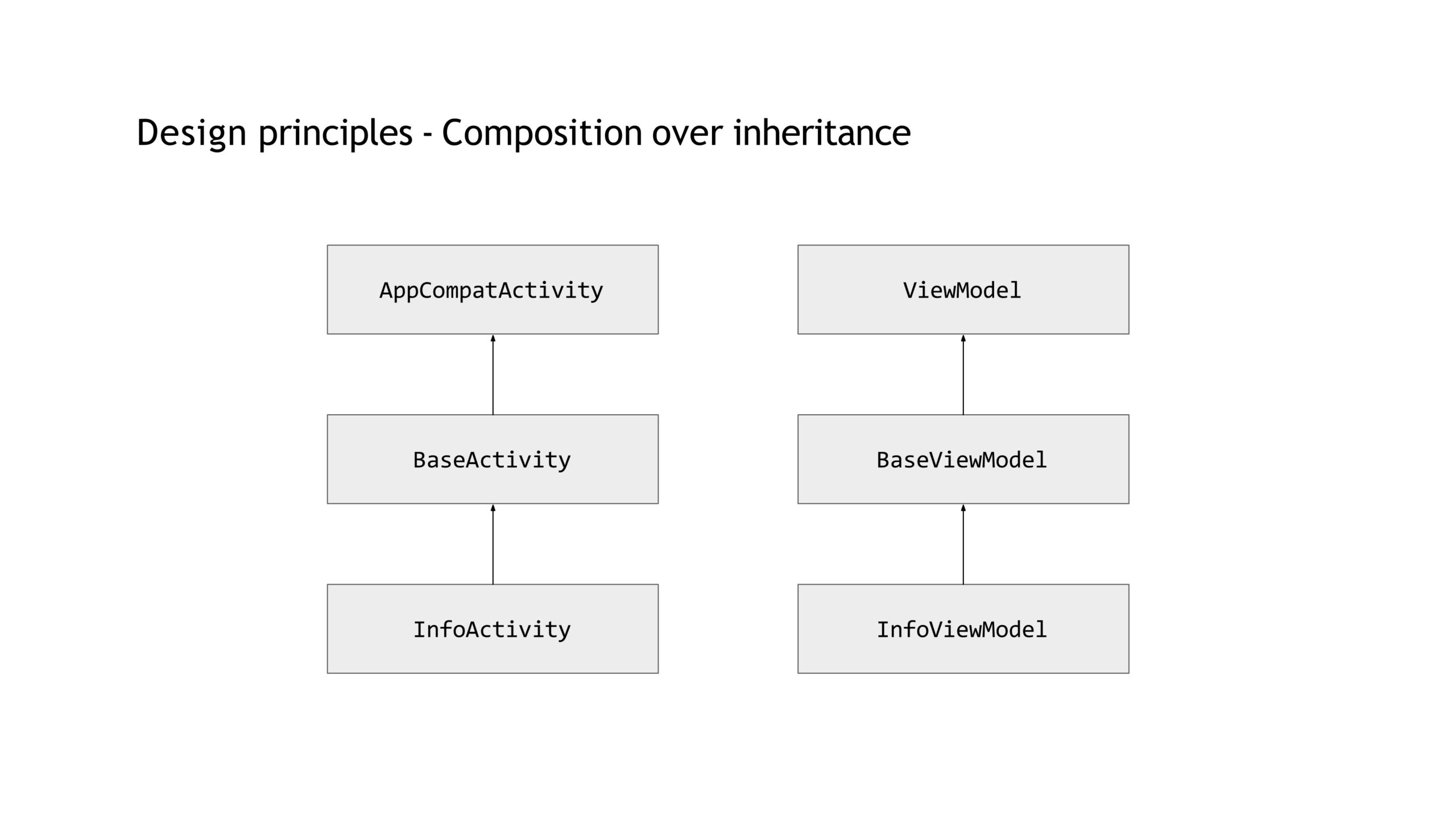 Design principles - Composition over inheritance

AppCompatActivity

BaseActivity

InfoActivity

ViewModel

BaseViewModel

InfoViewModel